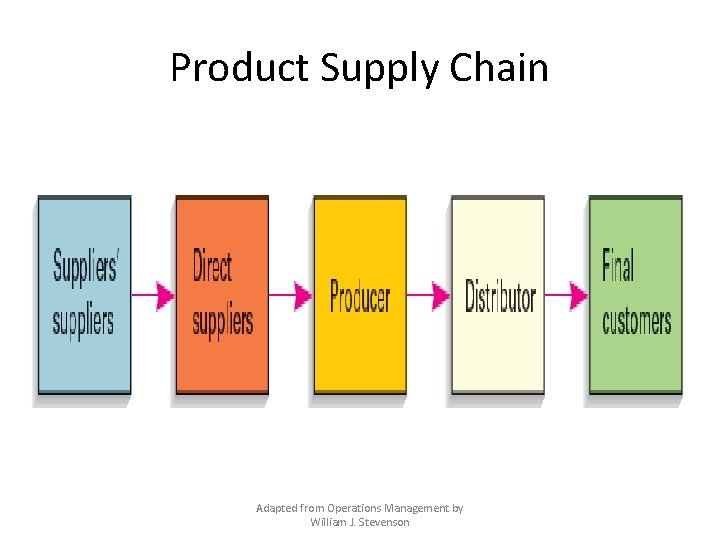 Product Supply Chain

Suppliers' suppliers

Direct suppliers

Producer

Distributor

Final customers

Adapted from Operations Management by William J. Stevenson